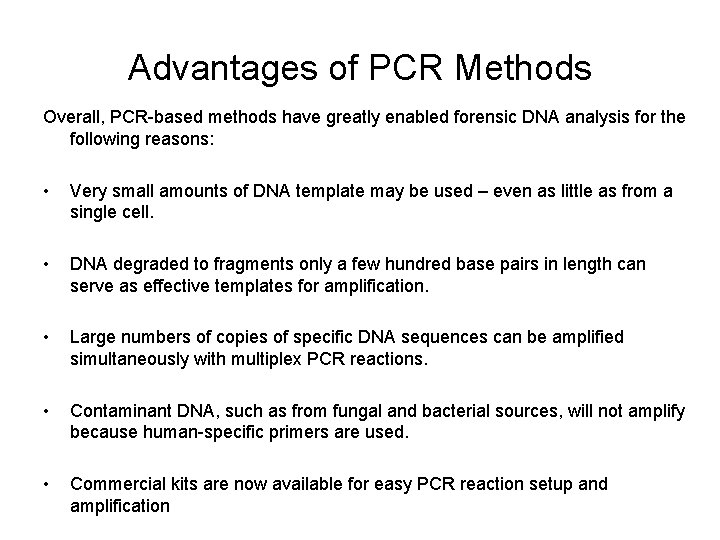 Advantages of PCR Methods

Overall, PCR-based methods have greatly enabled forensic DNA analysis for the following reasons:

• Very small amounts of DNA template may be used – even as little as from a single cell.

• DNA degraded to fragments only a few hundred base pairs in length can serve as effective templates for amplification.

• Large numbers of copies of specific DNA sequences can be amplified simultaneously with multiplex PCR reactions.

• Contaminant DNA, such as from fungal and bacterial sources, will not amplify because human-specific primers are used.

• Commercial kits are now available for easy PCR reaction setup and amplification